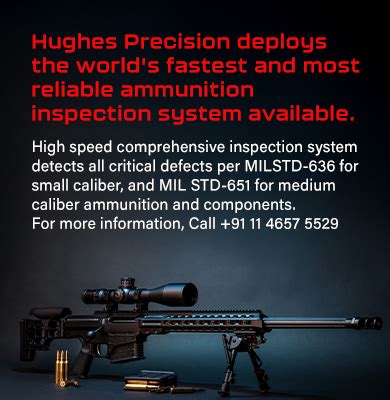 Hughes Precision deploys the world's fastest and most reliable ammunition inspection system available.

High speed comprehensive inspection system detects all critical defects per MILSTD-636 for small caliber, and MIL STD-651 for medium caliber ammunition and components.
For more information, Call +91 11 4657 5529